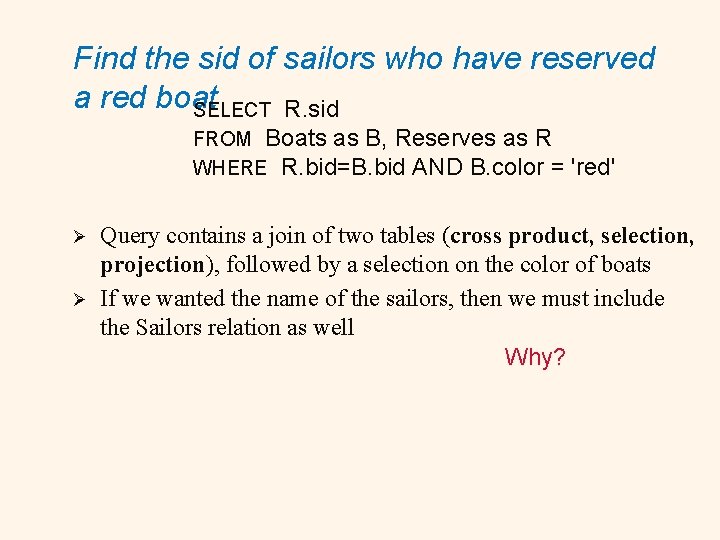 Find the sid of sailors who have reserved a red boat

SELECT R.sid
FROM Boats as B, Reserves as R
WHERE R.bid=B.bid AND B.color = 'red'

➢ Query contains a join of two tables (**cross product, selection, projection**), followed by a selection on the color of boats
➢ If we wanted the name of the sailors, then we must include the Sailors relation as well

Why?